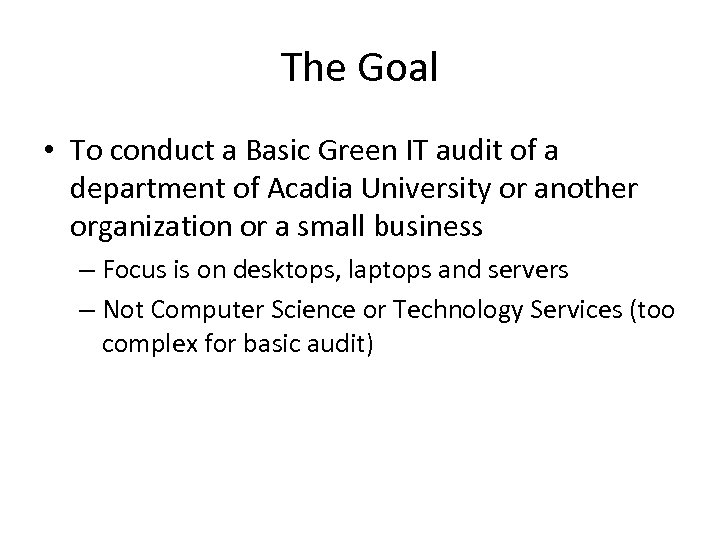 The Goal

• To conduct a Basic Green IT audit of a department of Acadia University or another organization or a small business

– Focus is on desktops, laptops and servers

– Not Computer Science or Technology Services (too complex for basic audit)